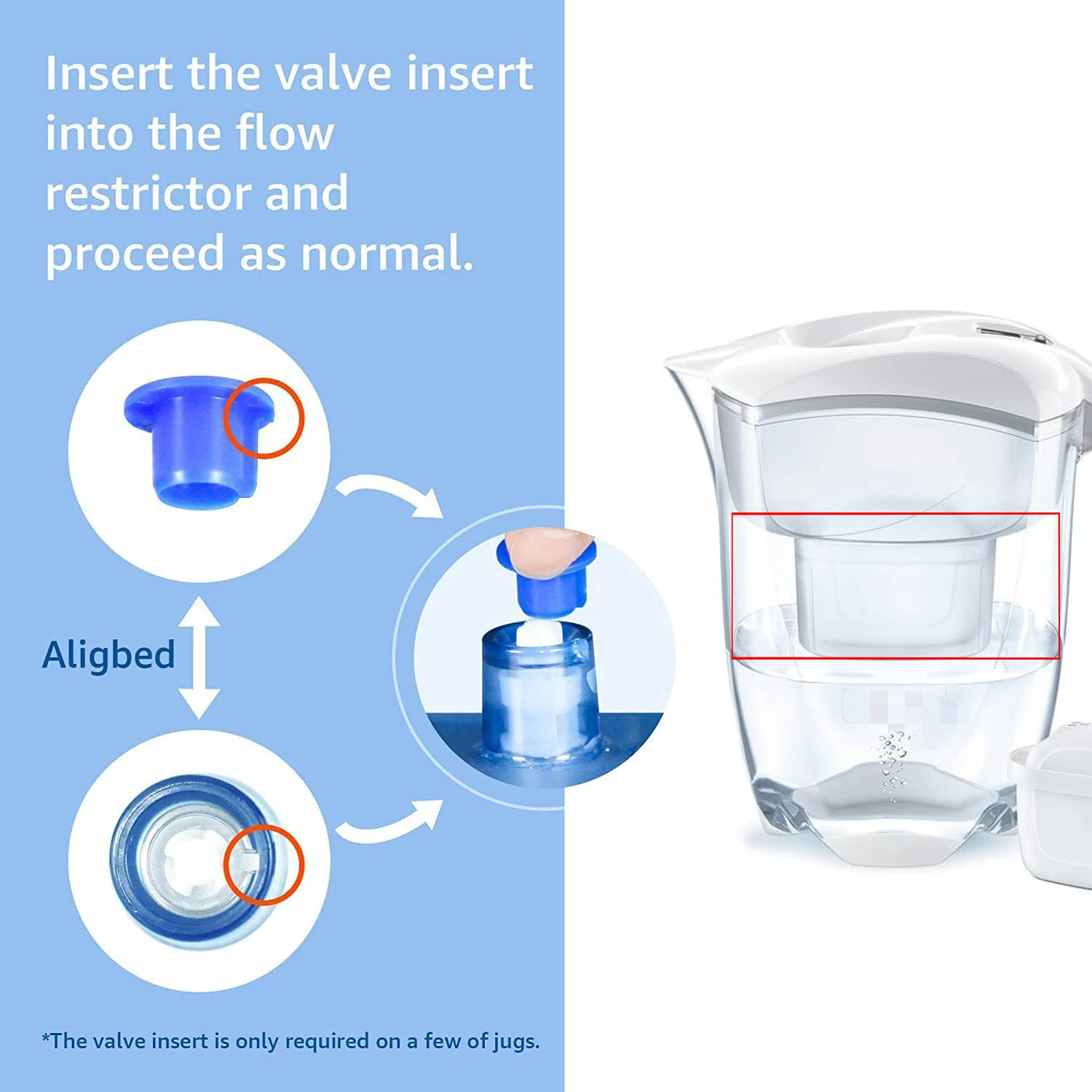 Insert the valve insert into the flow restrictor and proceed as normal.

Aligbed

*The valve insert is only required on a few of jugs.